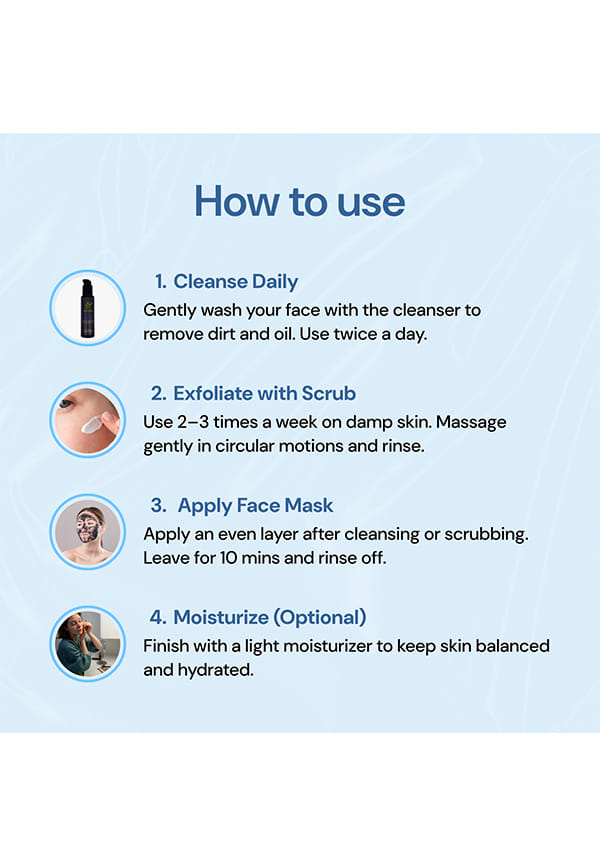 How to use

1. Cleanse Daily
Gently wash your face with the cleanser to remove dirt and oil. Use twice a day.

2. Exfoliate with Scrub
Use 2–3 times a week on damp skin. Massage gently in circular motions and rinse.

3. Apply Face Mask
Apply an even layer after cleansing or scrubbing. Leave for 10 mins and rinse off.

4. Moisturize (Optional)
Finish with a light moisturizer to keep skin balanced and hydrated.